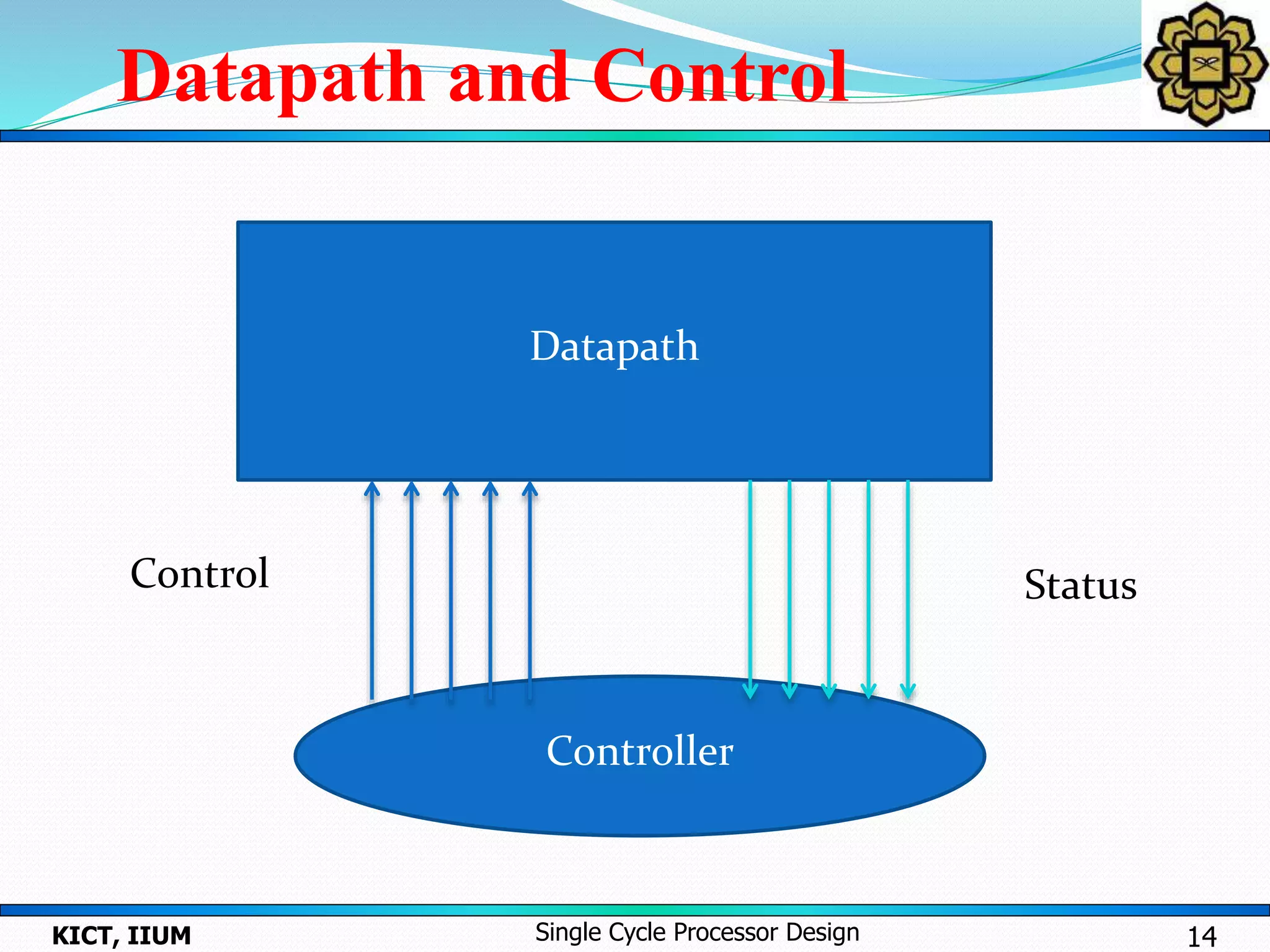 Datapath and Control

Datapath

Control

Status

Controller

KICT, IIUM

Single Cycle Processor Design

14